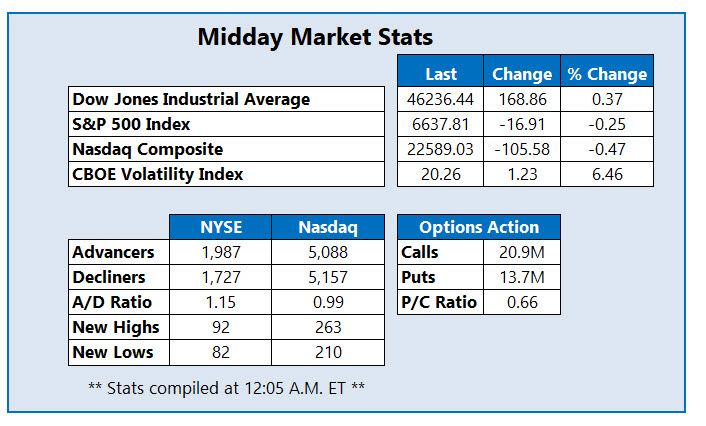 Midday Market Stats

| | Last | Change | % Change |
|---|---|---|---|
| Dow Jones Industrial Average | 46236.44 | 168.86 | 0.37 |
| S&P 500 Index | 6637.81 | -16.91 | -0.25 |
| Nasdaq Composite | 22589.03 | -105.58 | -0.47 |
| CBOE Volatility Index | 20.26 | 1.23 | 6.46 |

| | NYSE | Nasdaq |
|---|---|---|
| Advancers | 1,987 | 5,088 |
| Decliners | 1,727 | 5,157 |
| A/D Ratio | 1.15 | 0.99 |
| New Highs | 92 | 263 |
| New Lows | 82 | 210 |

| Options Action | |
|---|---|
| Calls | 20.9M |
| Puts | 13.7M |
| P/C Ratio | 0.66 |

** Stats compiled at 12:05 A.M. ET **